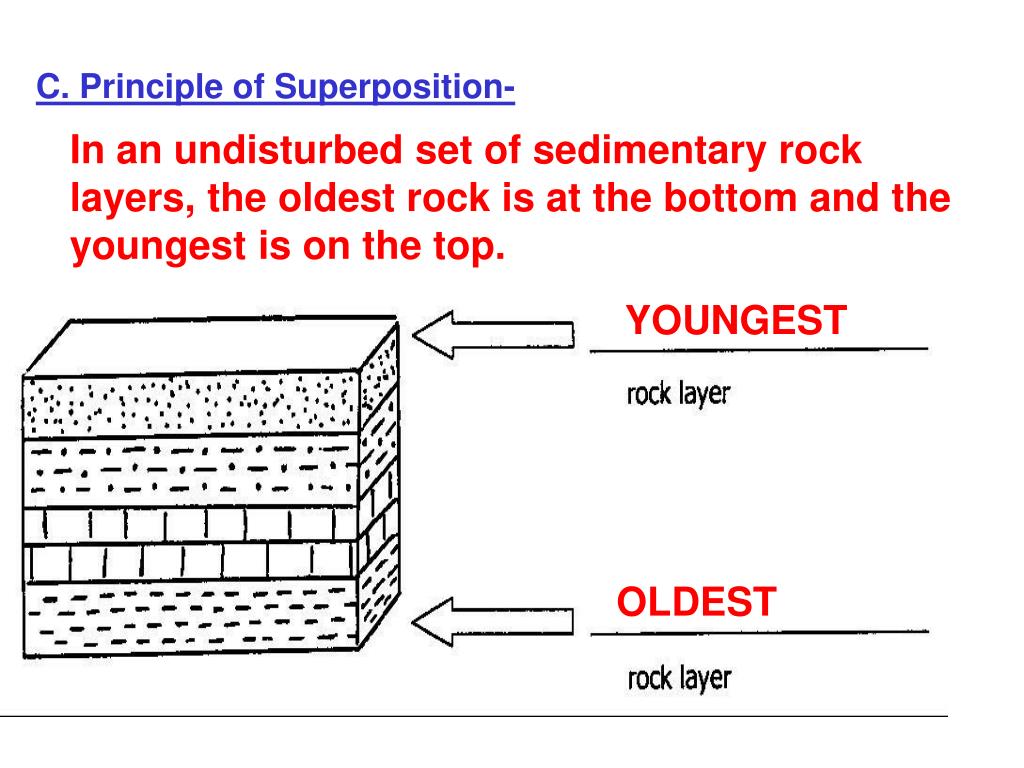 C. Principle of Superposition-

In an undisturbed set of sedimentary rock layers, the oldest rock is at the bottom and the youngest is on the top.

YOUNGEST

rock layer

OLDEST

rock layer